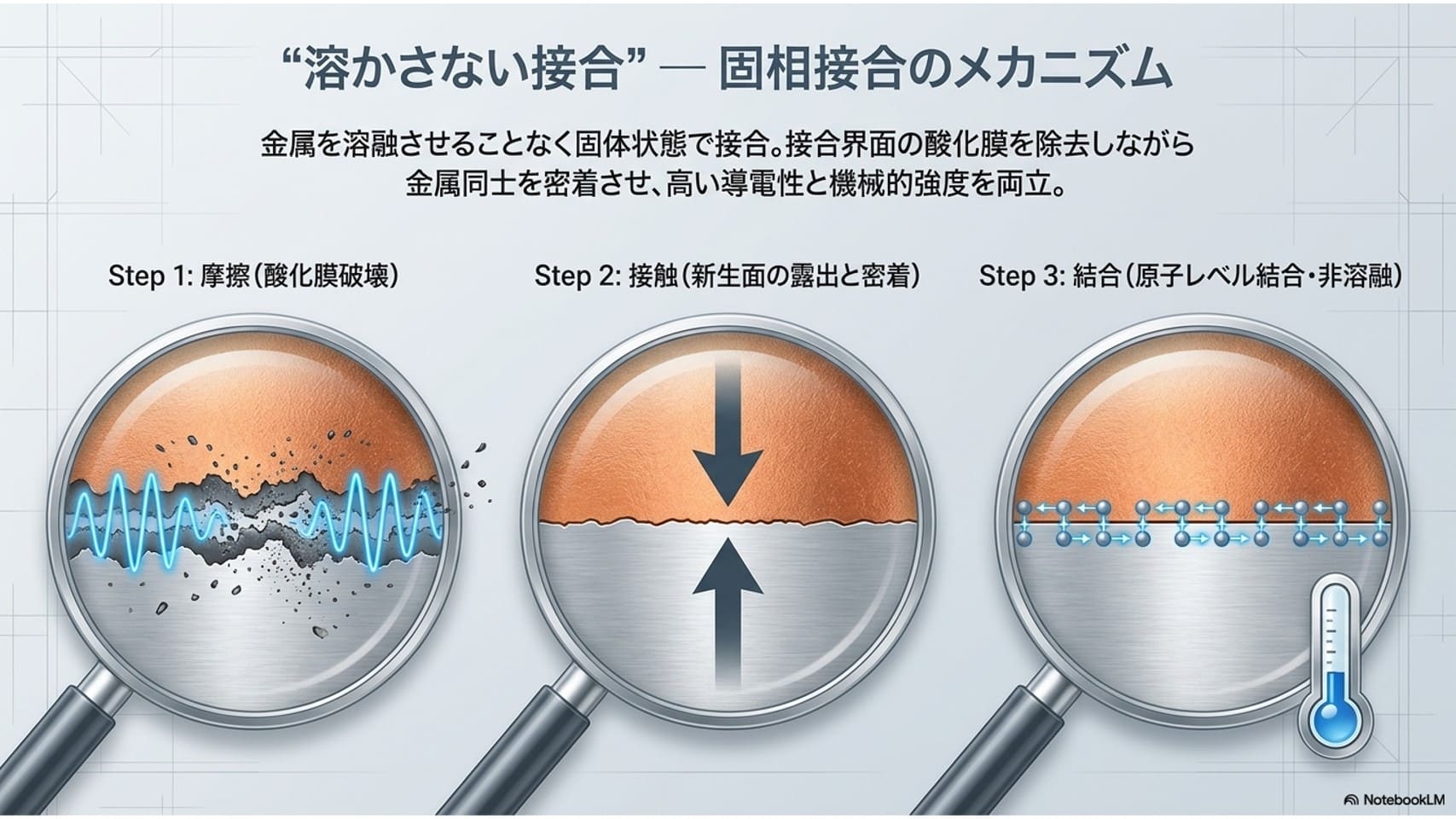 “溶かさない接合” — 固相接合のメカニズム

金属を溶融させることなく固体状態で接合。接合界面の酸化膜を除去しながら金属同士を密着させ、高い導電性と機械的強度を両立。

Step 1: 摩擦（酸化膜破壊）

Step 2: 接触（新生面の露出と密着）

Step 3: 結合（原子レベル結合・非溶融）

NotebookLM